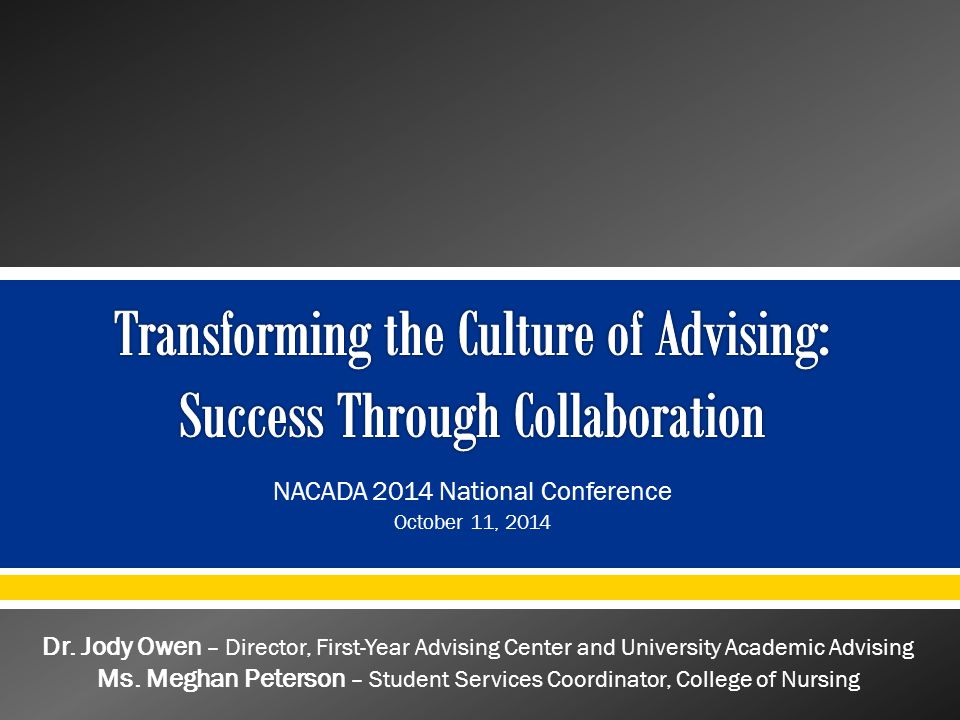 Transforming the Culture of Advising: Success Through Collaboration

NACADA 2014 National Conference
October 11, 2014

Dr. Jody Owen – Director, First-Year Advising Center and University Academic Advising
Ms. Meghan Peterson – Student Services Coordinator, College of Nursing